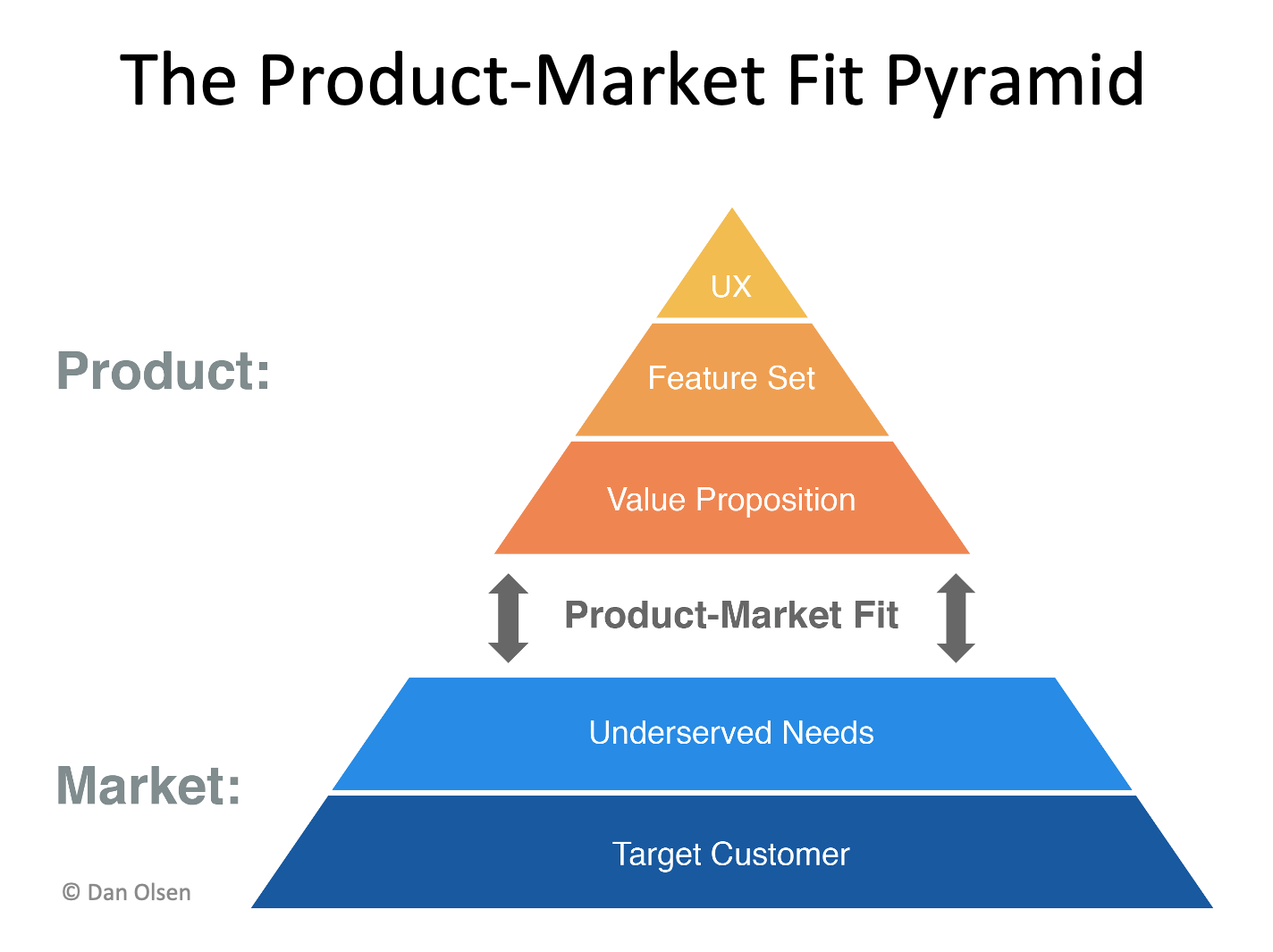 The Product-Market Fit Pyramid

Product:

UX

Feature Set

Value Proposition

Product-Market Fit

Market:

Underserved Needs

Target Customer

© Dan Olsen